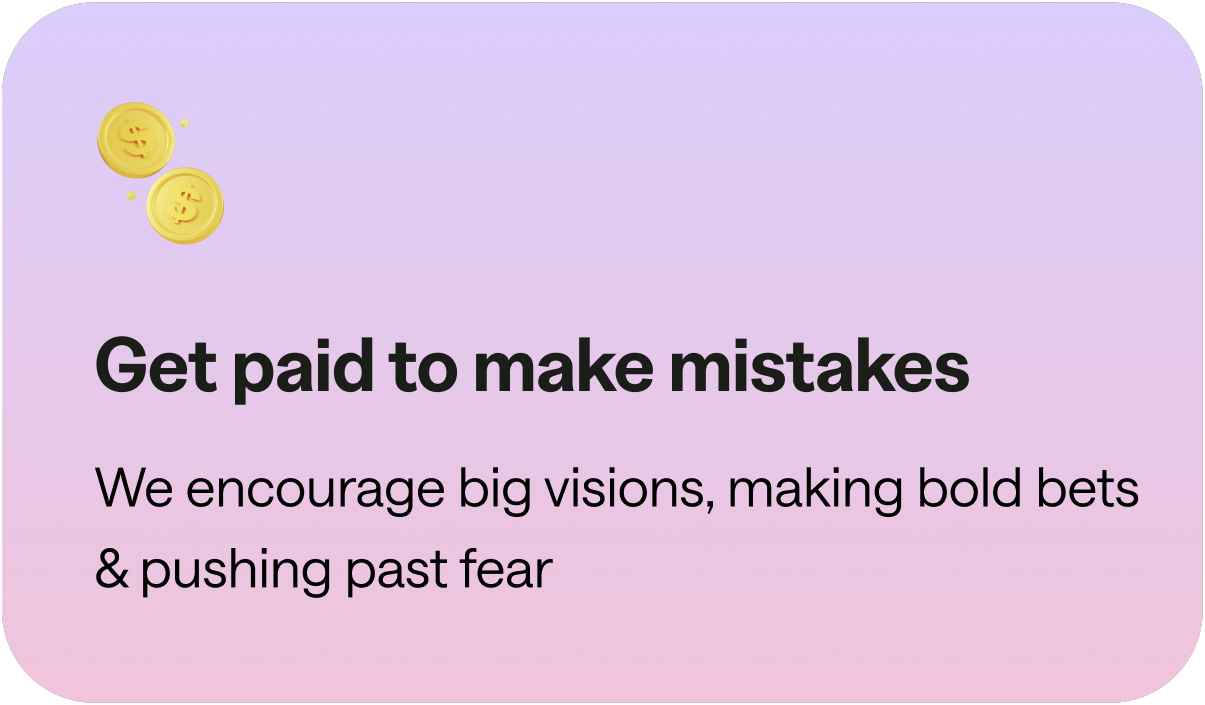 Get paid to make mistakes

We encourage big visions, making bold bets & pushing past fear